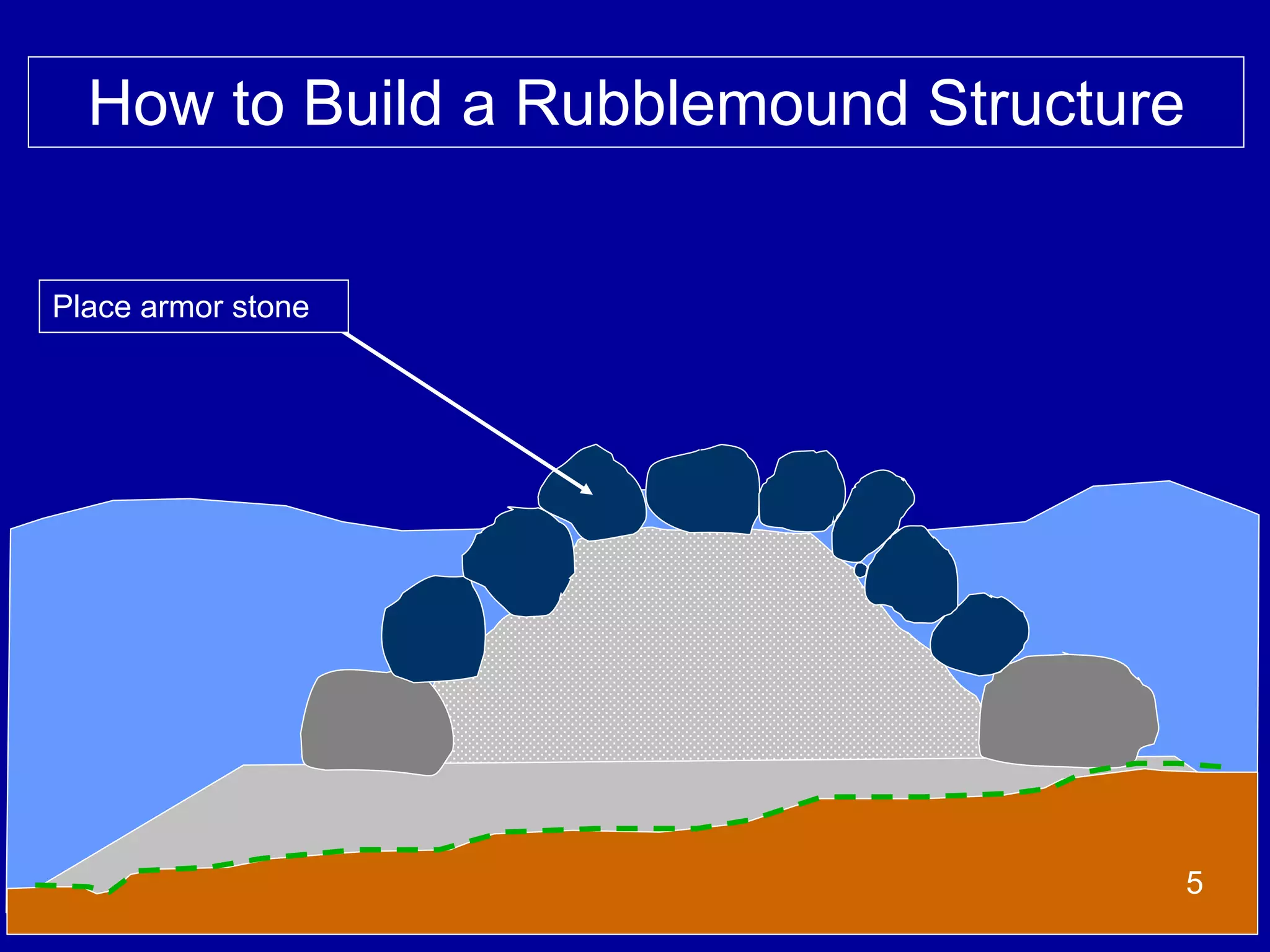 How to Build a Rubblemound Structure

Place armor stone

5